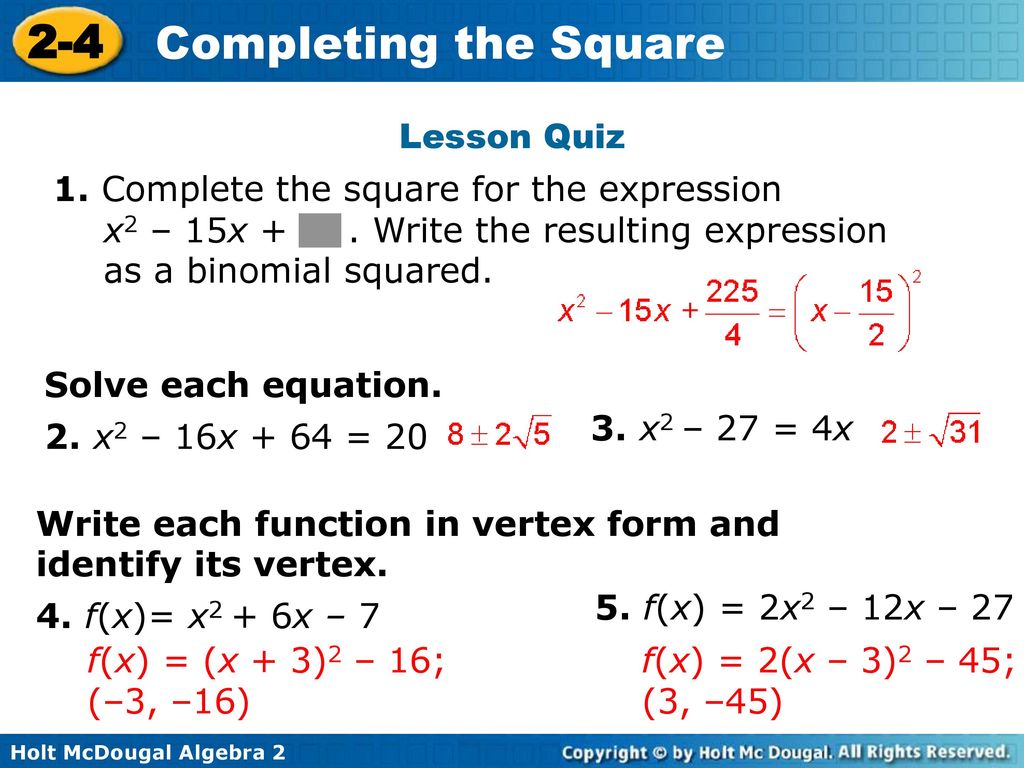 2-4 Completing the Square

Lesson Quiz

1. Complete the square for the expression $x^2 - 15x +$ . Write the resulting expression as a binomial squared.

$x^2 - 15x + \frac{225}{4} = \left(x - \frac{15}{2}\right)^2$

Solve each equation.

2. $x^2 - 16x + 64 = 20$ $8 \pm 2\sqrt{5}$

3. $x^2 - 27 = 4x$ $2 \pm \sqrt{31}$

Write each function in vertex form and identify its vertex.

4. $f(x) = x^2 + 6x - 7$

$f(x) = (x + 3)^2 - 16$; $(-3, -16)$

5. $f(x) = 2x^2 - 12x - 27$

$f(x) = 2(x - 3)^2 - 45$; $(3, -45)$

Holt McDougal Algebra 2

Copyright © by Holt Mc Dougal. All Rights Reserved.